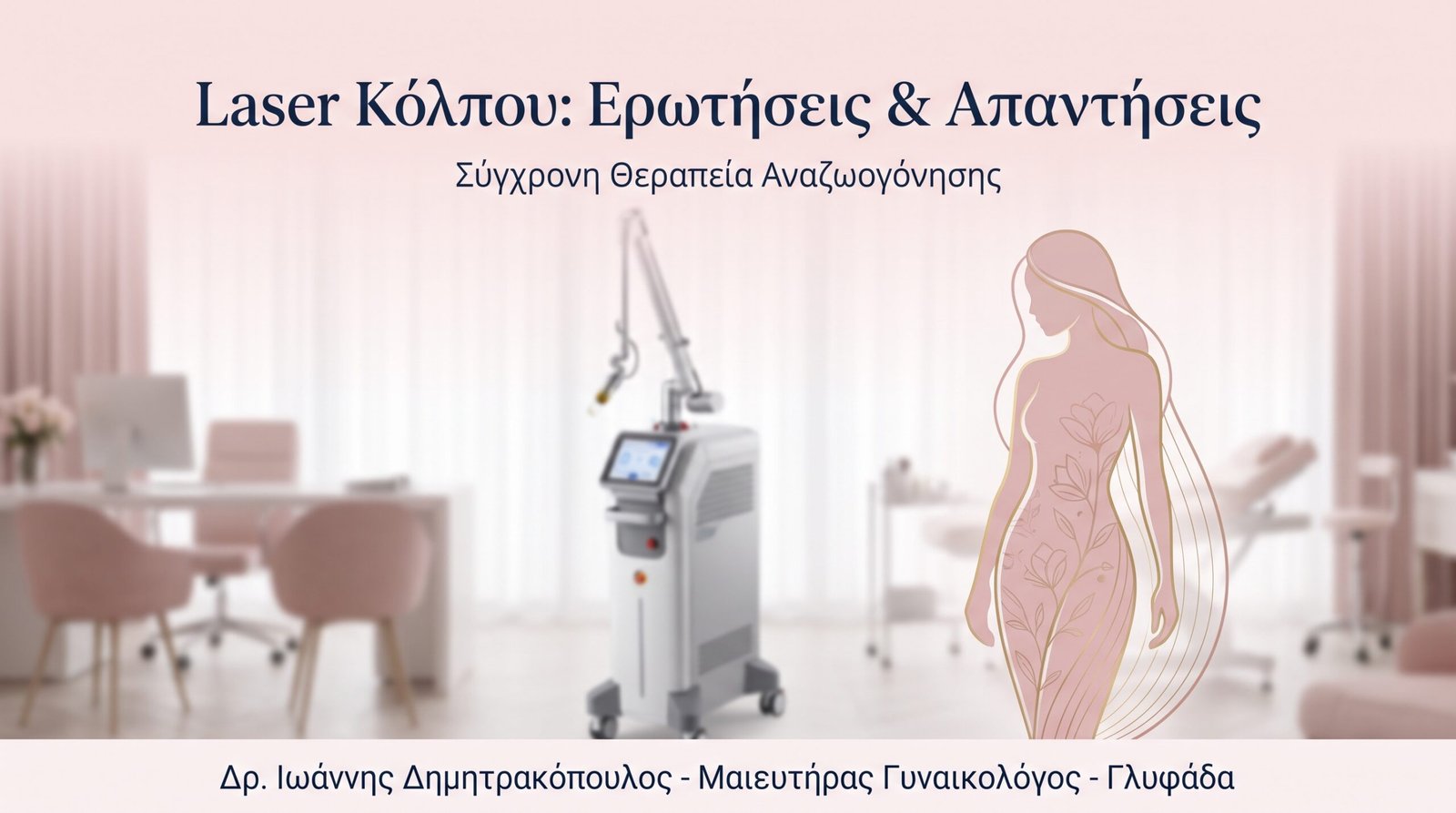 Laser Κόλπου: Ερωτήσεις & Απαντήσεις

Σύγχρονη Θεραπεία Αναζωογόνησης

Δρ. Ιωάννης Δημητρακόπουλος - Μαιευτήρας Γυναικολόγος - Γλυφάδα